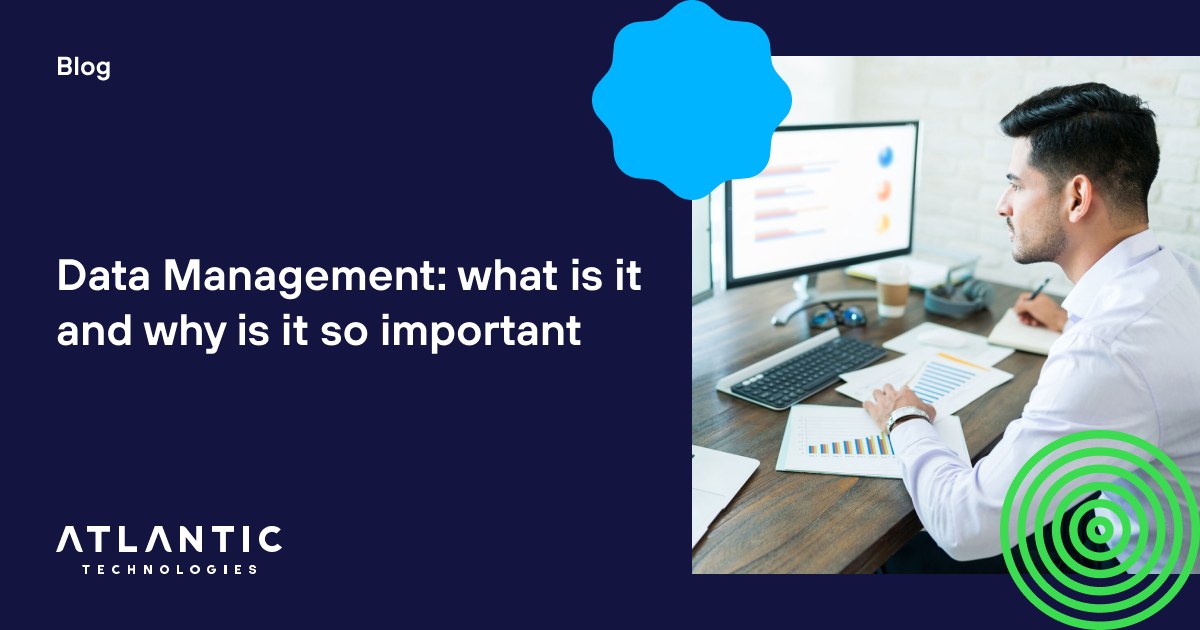 Blog

Data Management: what is it and why is it so important

ATLANTIC
TECHNOLOGIES